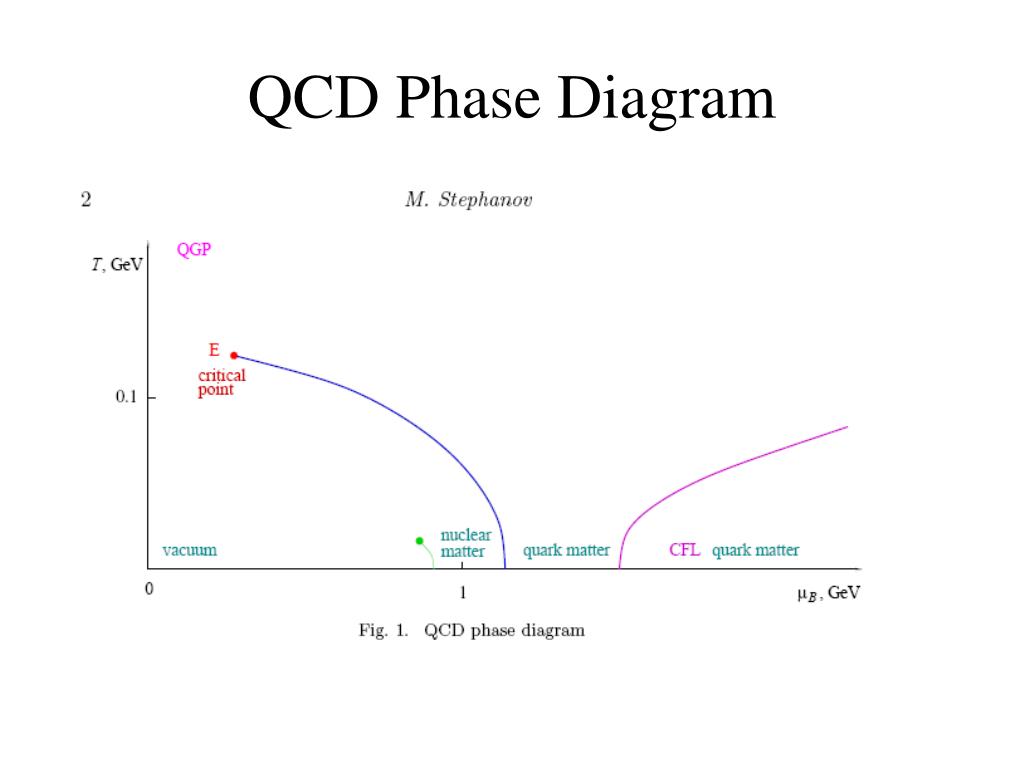 QCD Phase Diagram

2 M. Stephanov

$T$, GeV

QGP

E
critical point

0.1

vacuum

nuclear matter

quark matter

CFL quark matter

0

1

$\mu_B$, GeV

Fig. 1. QCD phase diagram